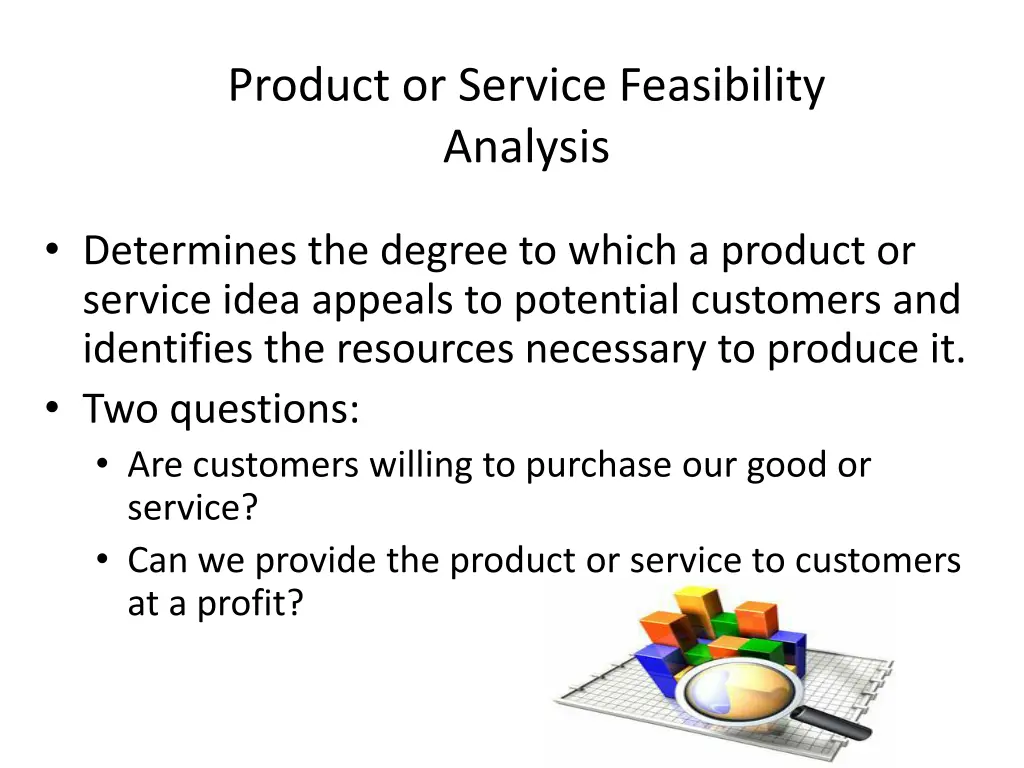 Product or Service Feasibility Analysis

• Determines the degree to which a product or service idea appeals to potential customers and identifies the resources necessary to produce it.
• Two questions:
  • Are customers willing to purchase our good or service?
  • Can we provide the product or service to customers at a profit?